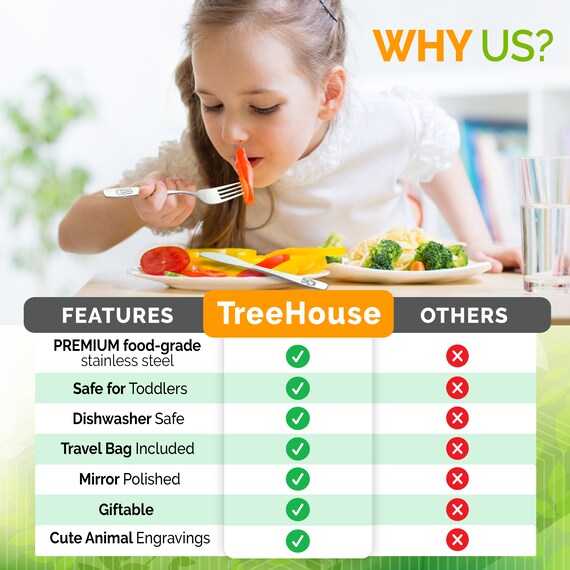 WHY US?

| FEATURES | TreeHouse | OTHERS |
|---|---|---|
| PREMIUM food-grade stainless steel | ✓ | ✗ |
| Safe for Toddlers | ✓ | ✗ |
| Dishwasher Safe | ✓ | ✗ |
| Travel Bag Included | ✓ | ✗ |
| Mirror Polished | ✓ | ✗ |
| Giftable | ✓ | ✗ |
| Cute Animal Engravings | ✓ | ✗ |